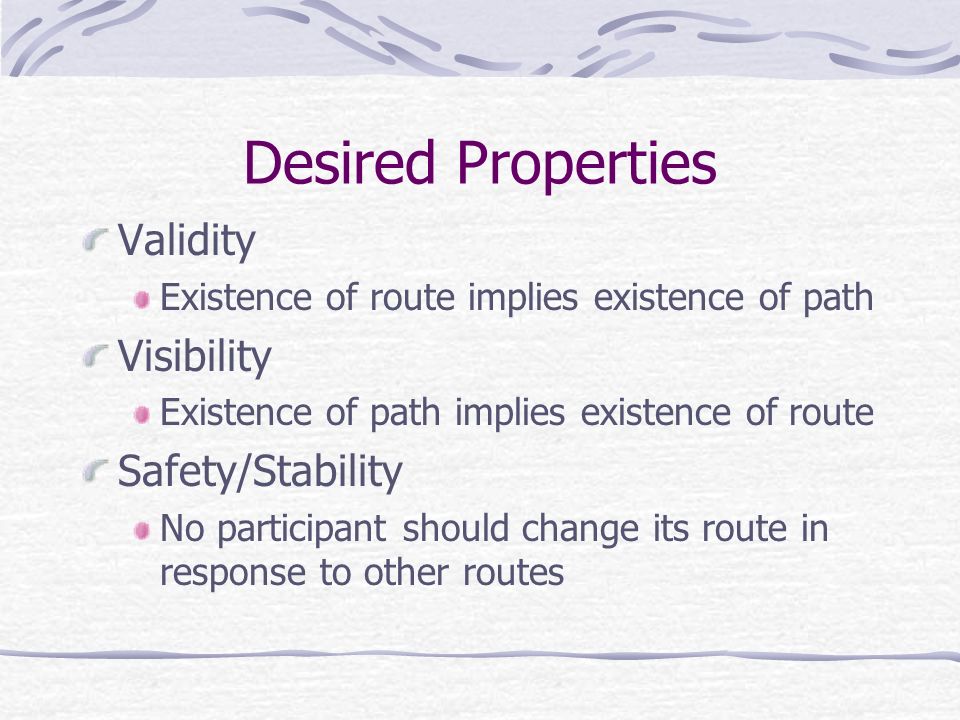 Desired Properties

Validity

Existence of route implies existence of path

Visibility

Existence of path implies existence of route

Safety/Stability

No participant should change its route in response to other routes